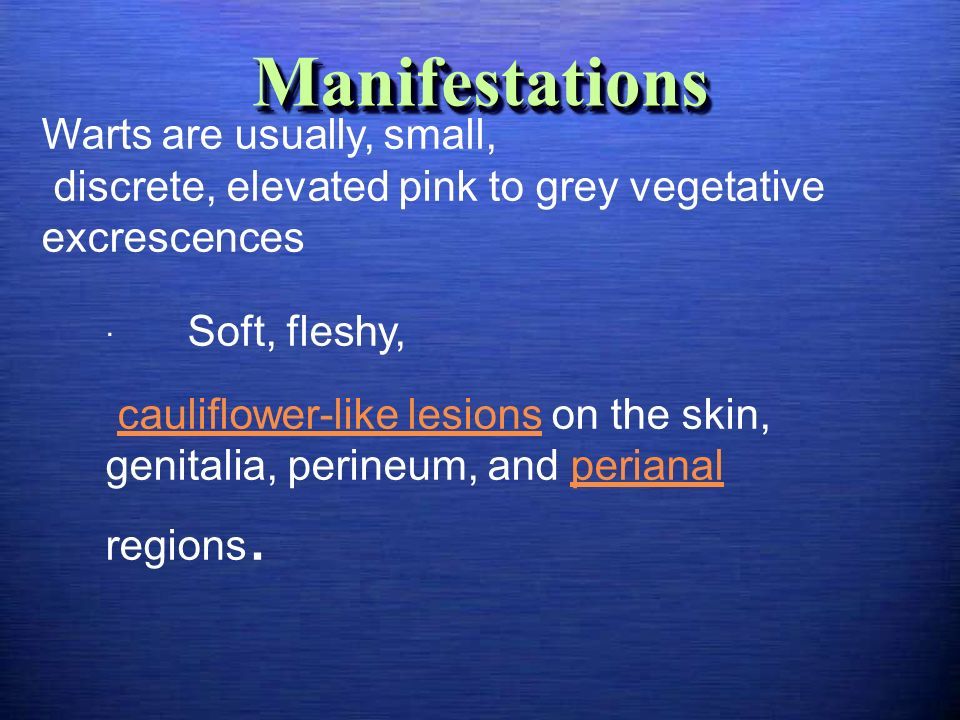 Manifestations

Warts are usually, small, discrete, elevated pink to grey vegetative excrescences

· Soft, fleshy,

cauliflower-like lesions on the skin, genitalia, perineum, and perianal

regions.